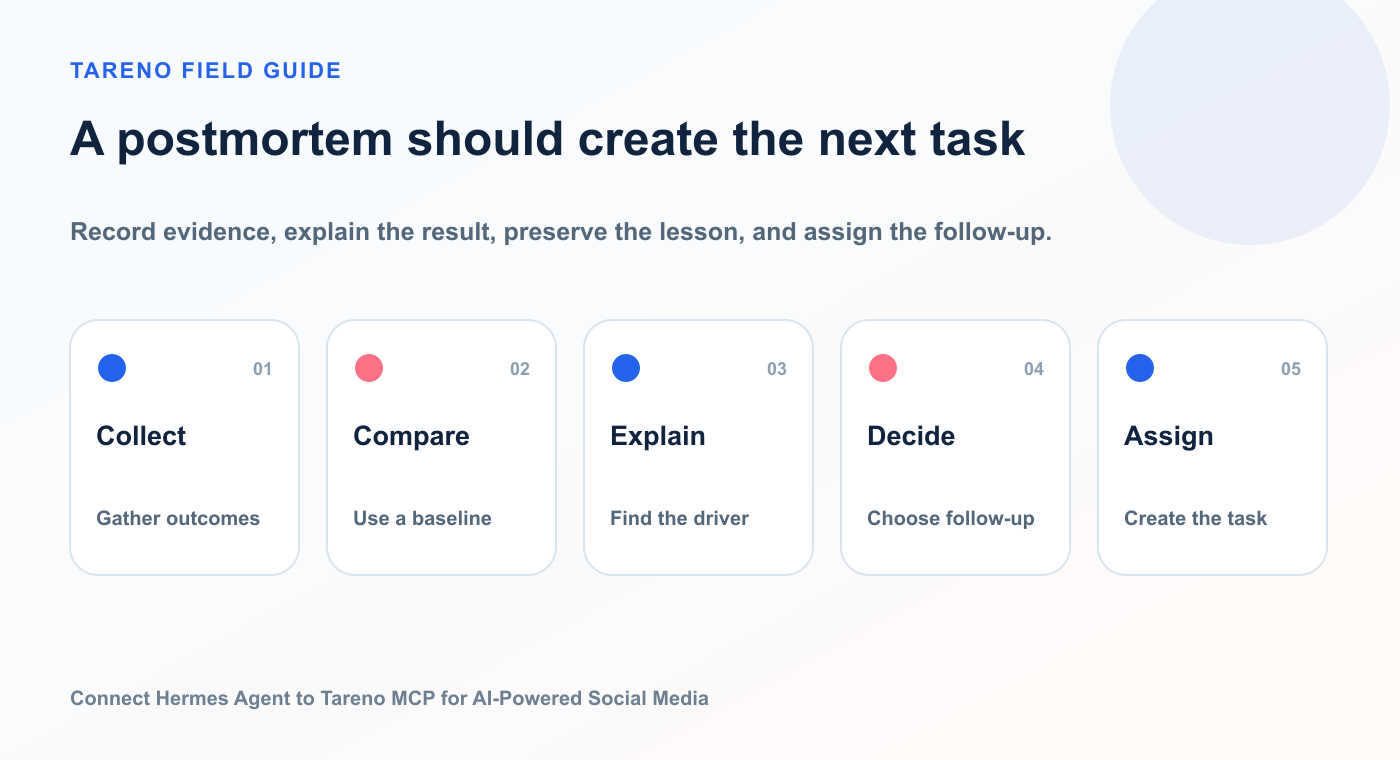 TARENO FIELD GUIDE

A postmortem should create the next task

Record evidence, explain the result, preserve the lesson, and assign the follow-up.

01
Collect
Gather outcomes

02
Compare
Use a baseline

03
Explain
Find the driver

04
Decide
Choose follow-up

05
Assign
Create the task

Connect Hermes Agent to Tareno MCP for AI-Powered Social Media